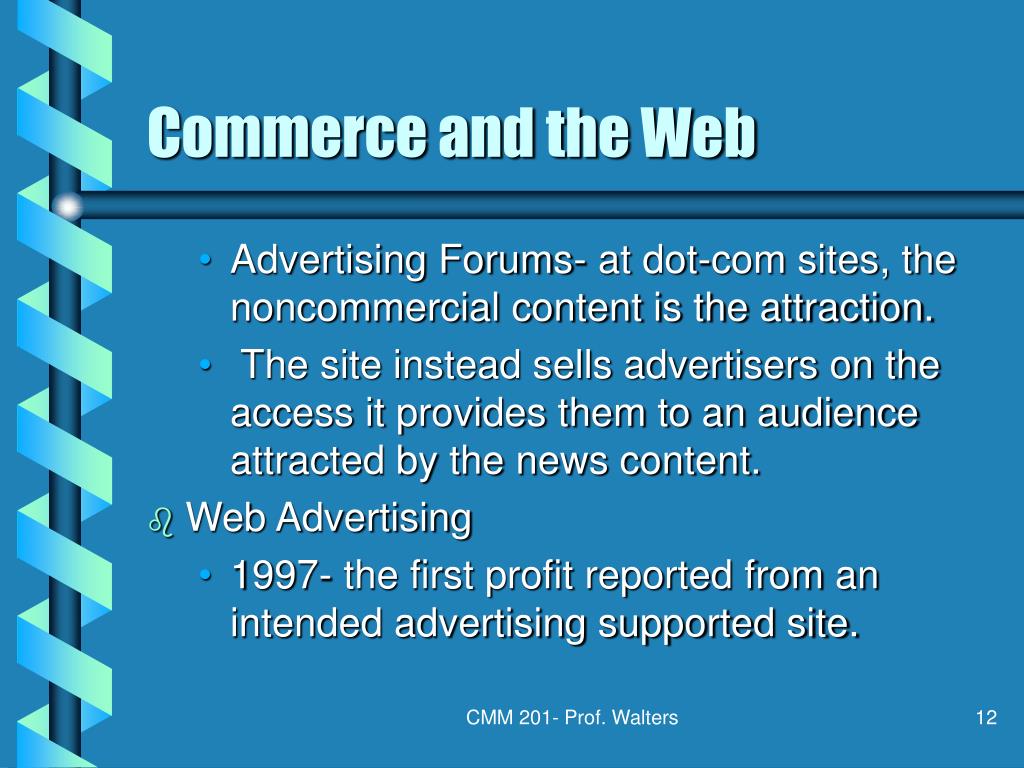 Commerce and the Web

• Advertising Forums- at dot-com sites, the noncommercial content is the attraction.
• The site instead sells advertisers on the access it provides them to an audience attracted by the news content.

Web Advertising
• 1997- the first profit reported from an intended advertising supported site.

CMM 201- Prof. Walters

12